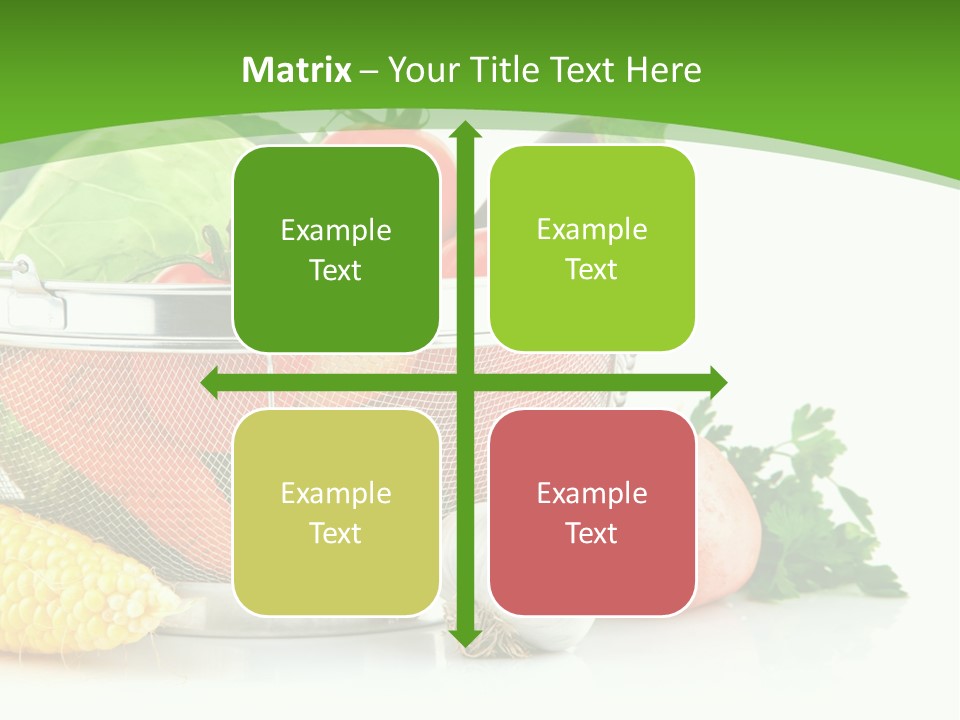 Matrix – Your Title Text Here

Example Text

Example Text

Example Text

Example Text